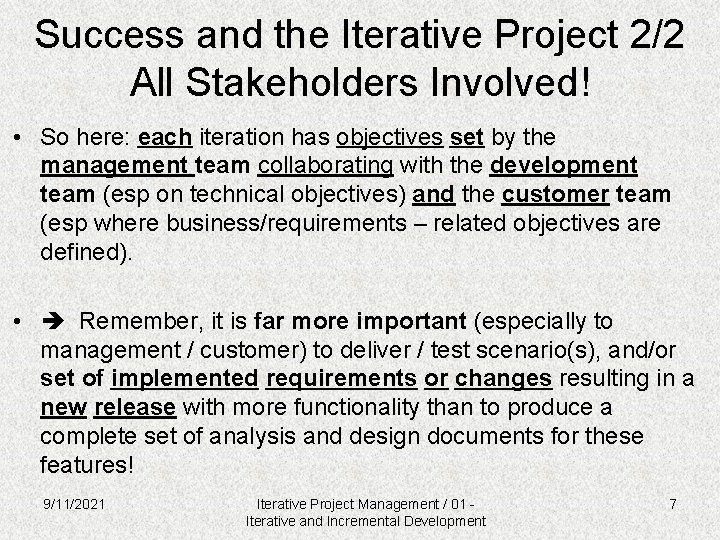 Success and the Iterative Project 2/2
All Stakeholders Involved!

• So here: each iteration has objectives set by the management team collaborating with the development team (esp on technical objectives) and the customer team (esp where business/requirements – related objectives are defined).

• ➔ Remember, it is far more important (especially to management / customer) to deliver / test scenario(s), and/or set of implemented requirements or changes resulting in a new release with more functionality than to produce a complete set of analysis and design documents for these features!

9/11/2021

Iterative Project Management / 01 - Iterative and Incremental Development

7